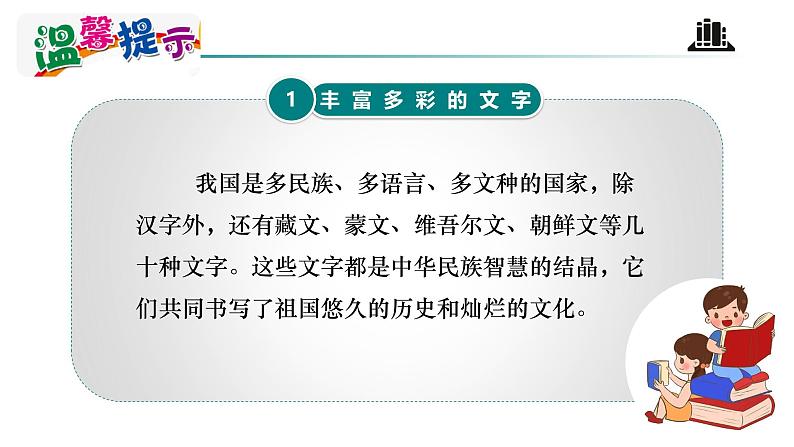 温馨提示

1 丰富多彩的文字

我国是多民族、多语言、多文种的国家，除汉字外，还有藏文、蒙文、维吾尔文、朝鲜文等几十种文字。这些文字都是中华民族智慧的结晶，它们共同书写了祖国悠久的历史和灿烂的文化。